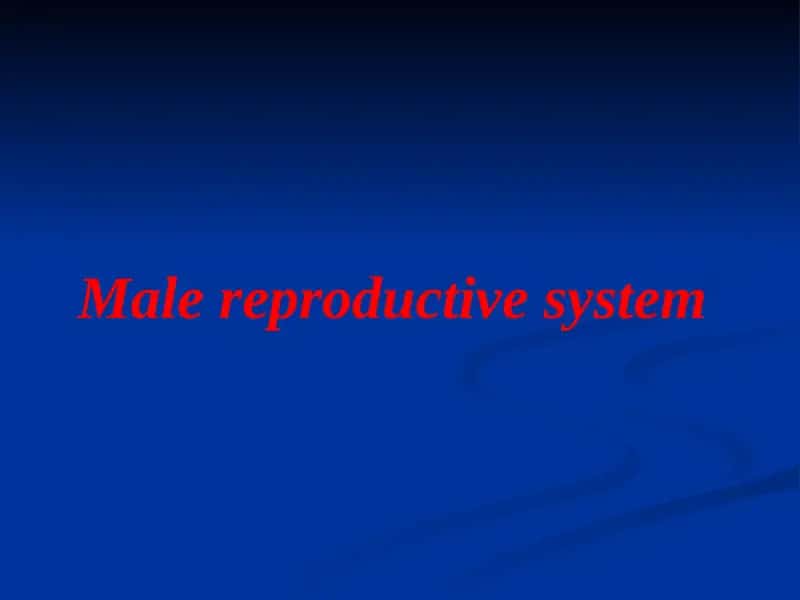 Male reproductive system